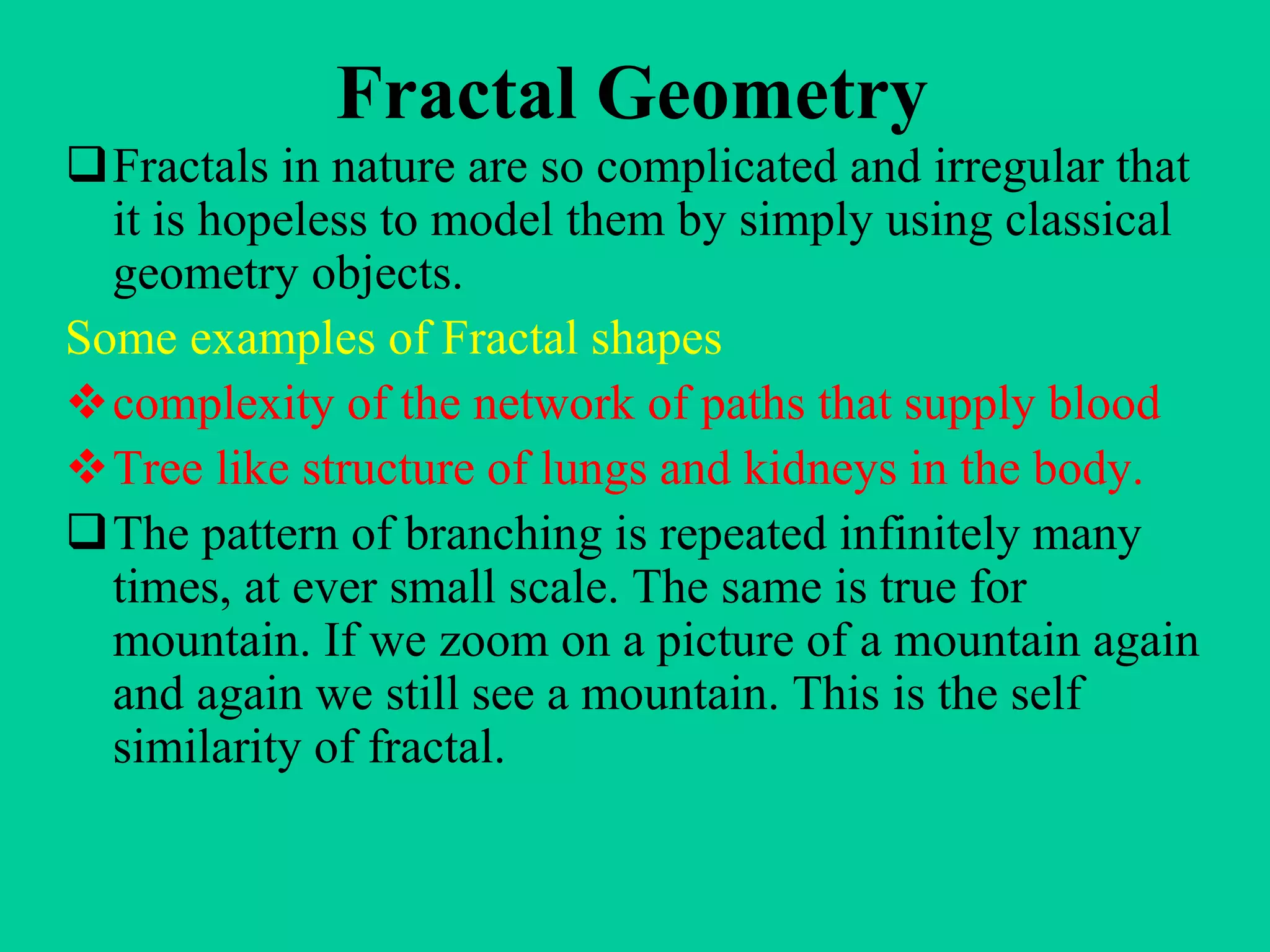 Fractal Geometry

❑ Fractals in nature are so complicated and irregular that it is hopeless to model them by simply using classical geometry objects.

Some examples of Fractal shapes

❖ complexity of the network of paths that supply blood

❖ Tree like structure of lungs and kidneys in the body.

❑ The pattern of branching is repeated infinitely many times, at ever small scale. The same is true for mountain. If we zoom on a picture of a mountain again and again we still see a mountain. This is the self similarity of fractal.